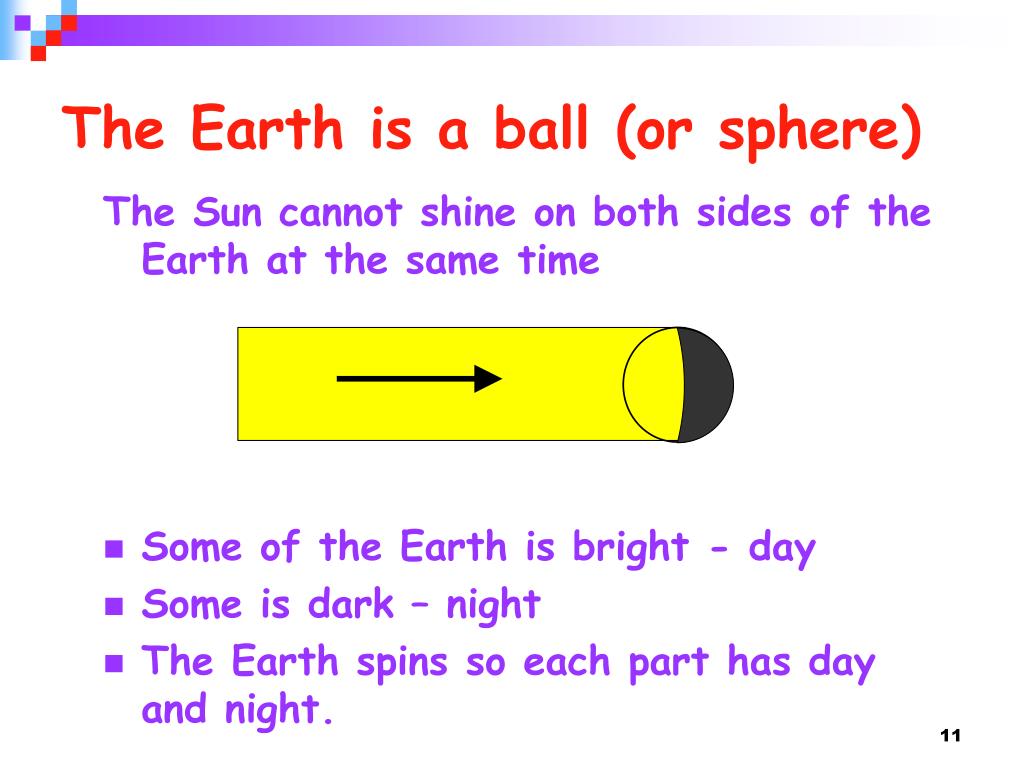 The Earth is a ball (or sphere)

The Sun cannot shine on both sides of the Earth at the same time

- Some of the Earth is bright - day
- Some is dark – night
- The Earth spins so each part has day and night.

11